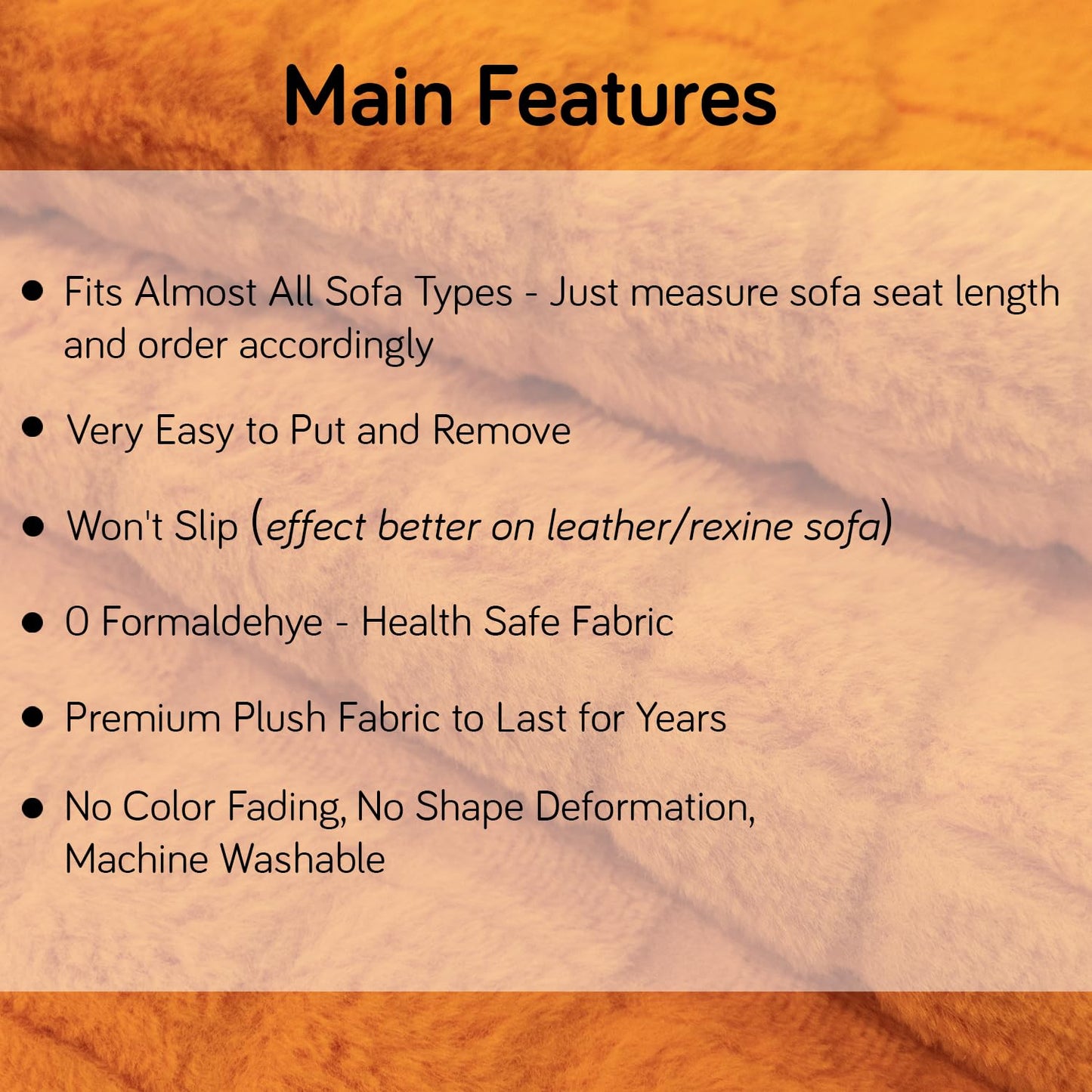 Main Features

• Fits Almost All Sofa Types - Just measure sofa seat length and order accordingly

• Very Easy to Put and Remove

• Won't Slip (effect better on leather/rexine sofa)

• 0 Formaldehye - Health Safe Fabric

• Premium Plush Fabric to Last for Years

• No Color Fading, No Shape Deformation, Machine Washable